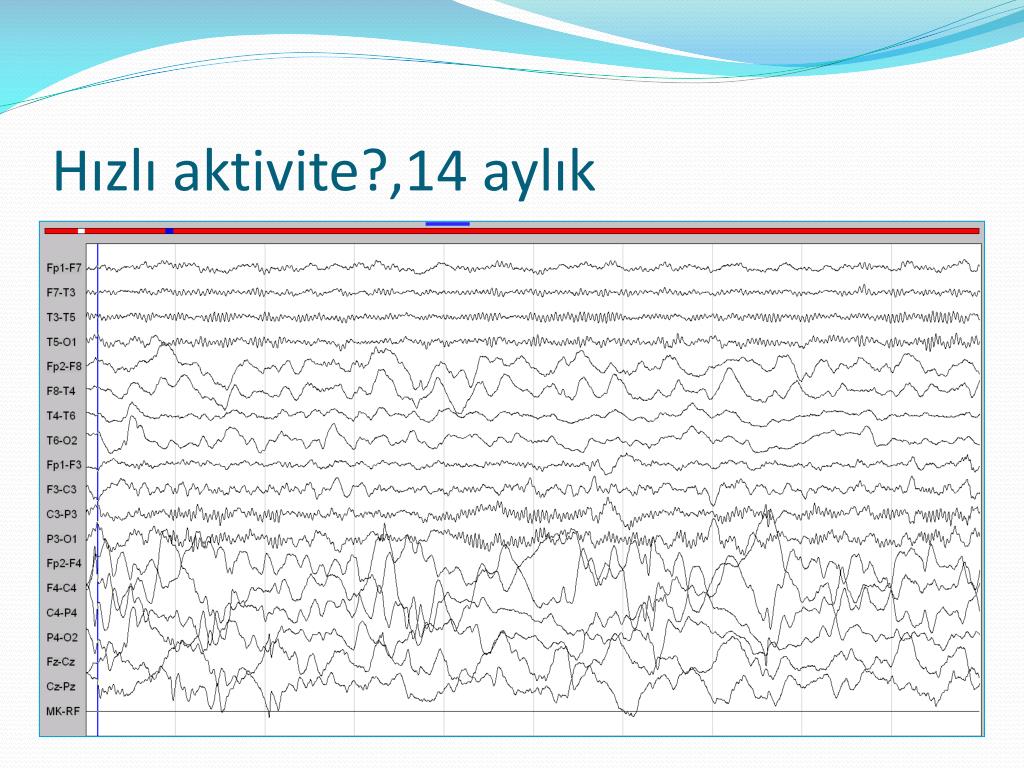 Hızlı aktivite?,14 aylık

Fp1-F7
F7-T3
T3-T5
T5-O1
Fp2-F8
F8-T4
T4-T6
T6-O2
Fp1-F3
F3-C3
C3-P3
P3-O1
Fp2-F4
F4-C4
C4-P4
P4-O2
Fz-Cz
Cz-Pz
MK-RF